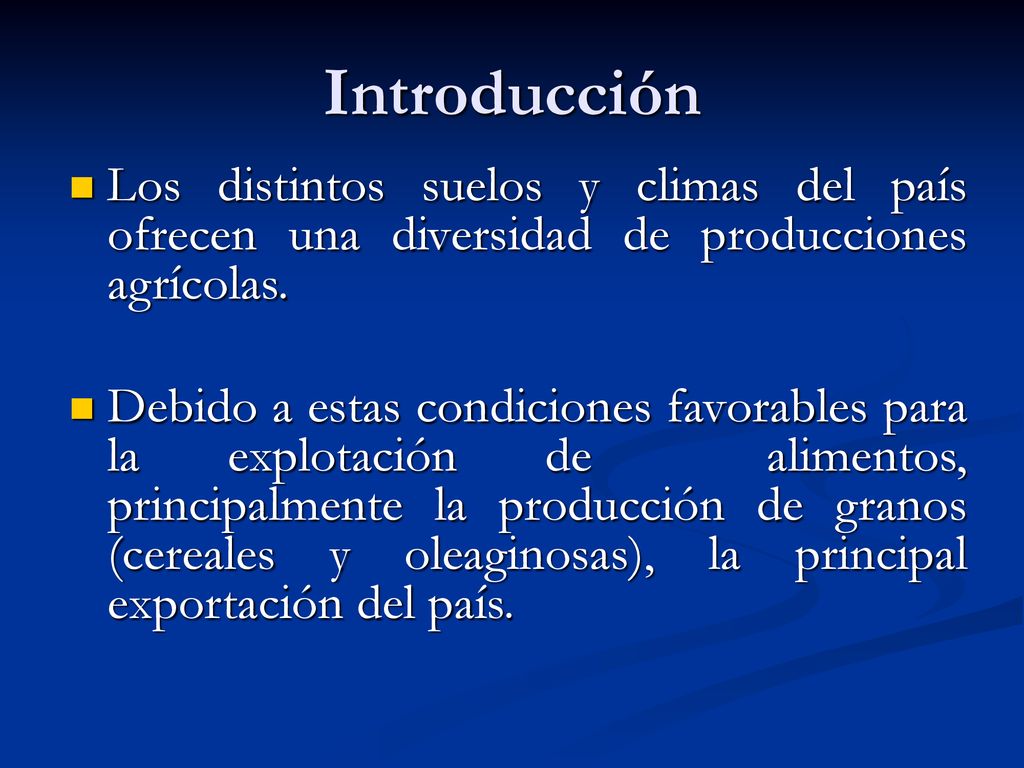 Introducción

Los distintos suelos y climas del país ofrecen una diversidad de producciones agrícolas.

Debido a estas condiciones favorables para la explotación de alimentos, principalmente la producción de granos (cereales y oleaginosas), la principal exportación del país.